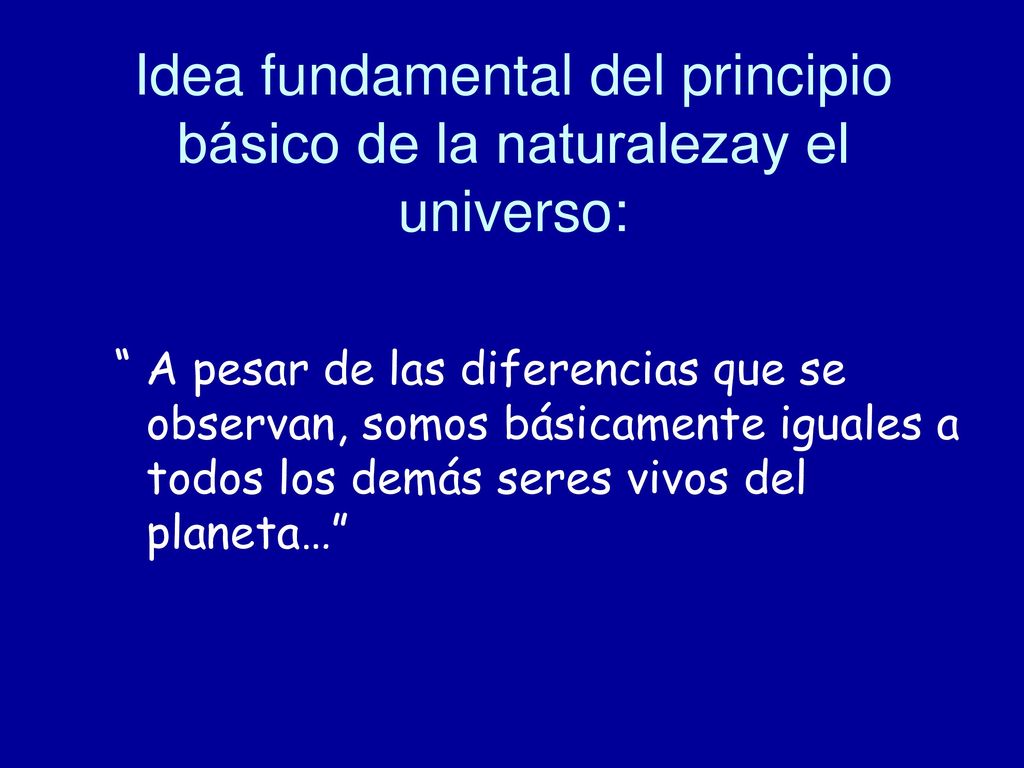 Idea fundamental del principio básico de la naturalezay el universo:

“ A pesar de las diferencias que se observan, somos básicamente iguales a todos los demás seres vivos del planeta…”